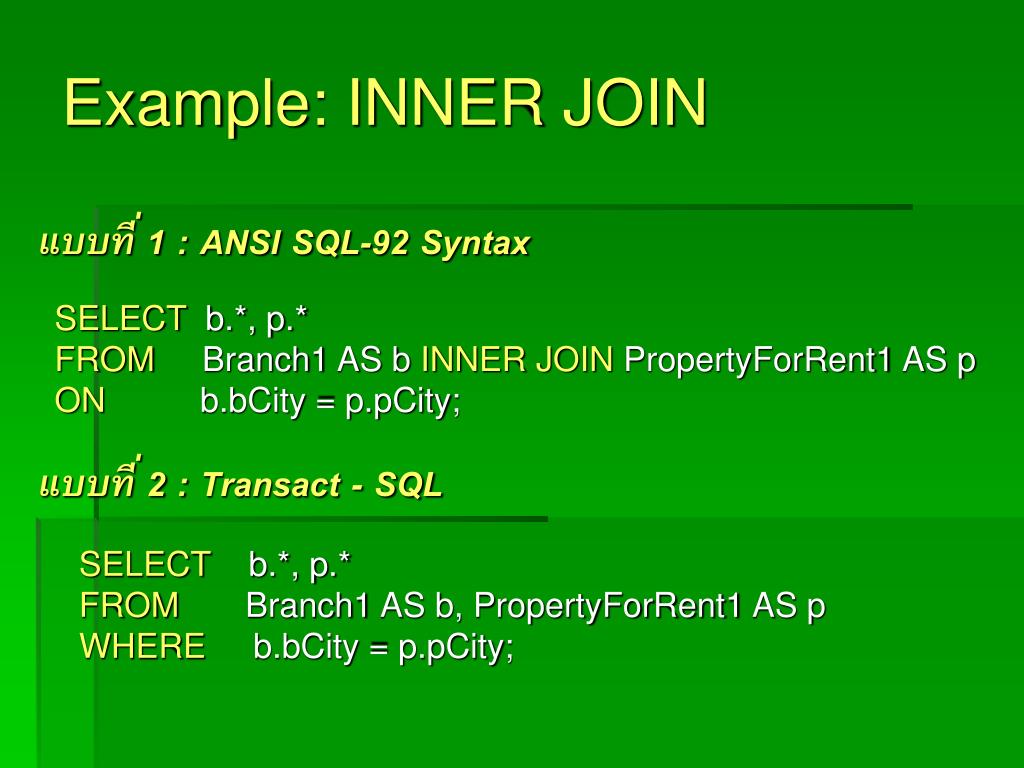 Example: INNER JOIN

แบบที่ 1 : ANSI SQL-92 Syntax

SELECT b.*, p.*
FROM Branch1 AS b INNER JOIN PropertyForRent1 AS p
ON b.bCity = p.pCity;

แบบที่ 2 : Transact - SQL

SELECT b.*, p.*
FROM Branch1 AS b, PropertyForRent1 AS p
WHERE b.bCity = p.pCity;